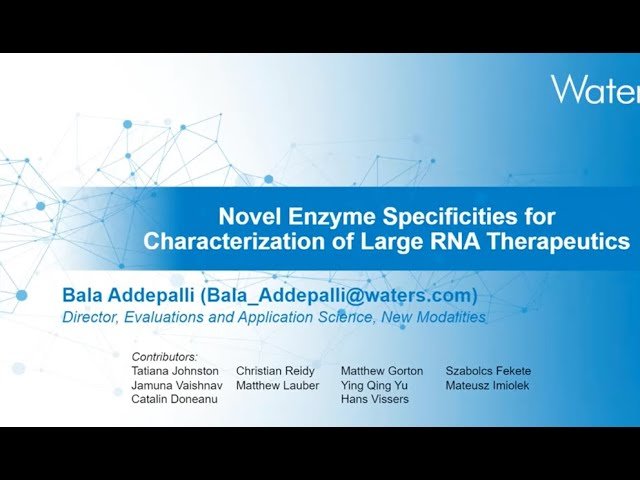 Water

Novel Enzyme Specificities for Characterization of Large RNA Therapeutics

Bala Addepalli (Bala_Addepalli@waters.com)
Director, Evaluations and Application Science, New Modalities

Contributors:
Tatiana Johnston
Jamuna Vaishnav
Catalin Doneanu

Christian Reidy
Matthew Lauber

Matthew Gorton
Ying Qing Yu
Hans Vissers

Szabolcs Fekete
Mateusz Imiolek